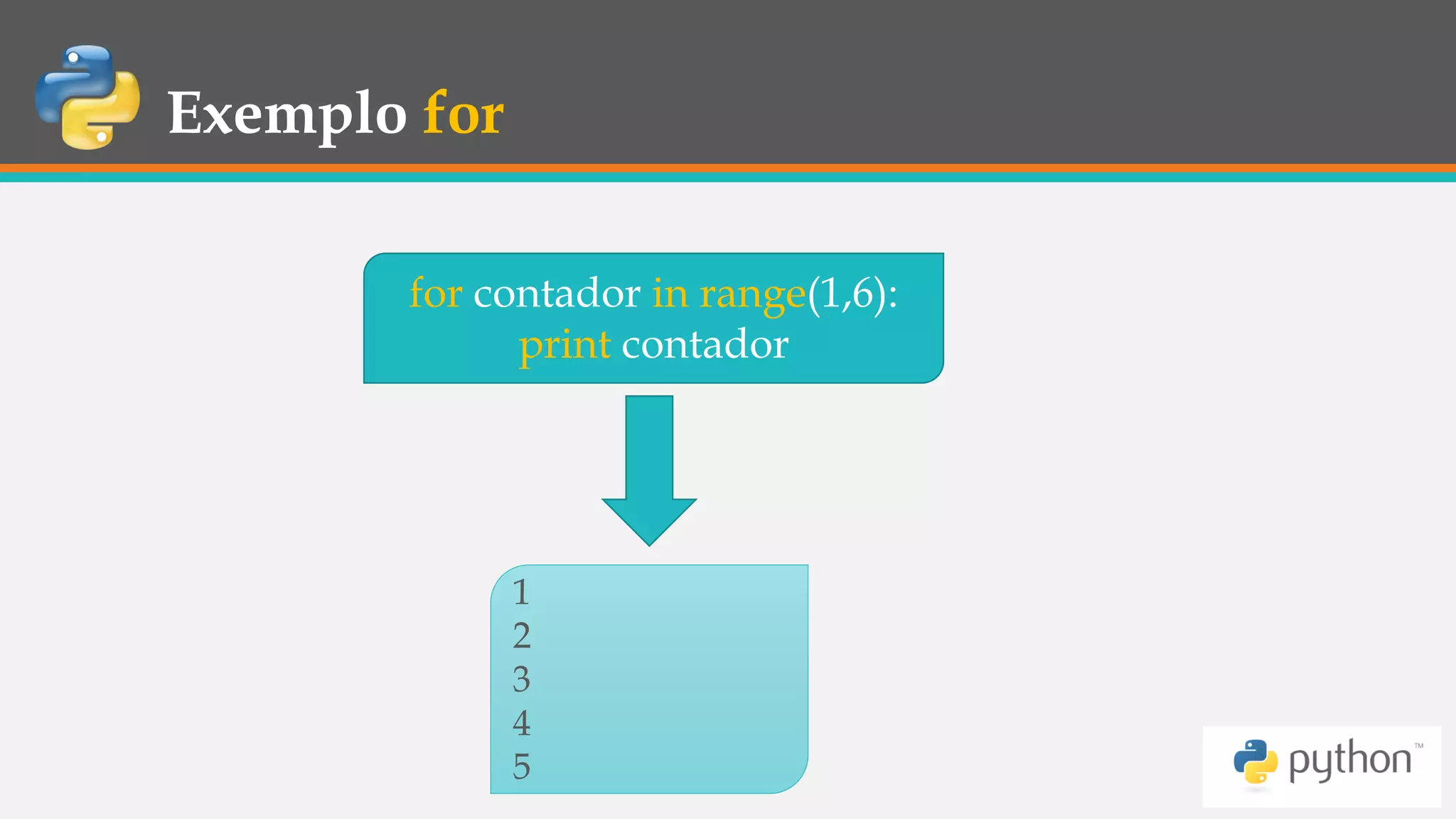 Exemplo for

for contador in range(1,6):
print contador

1
2
3
4
5

python™